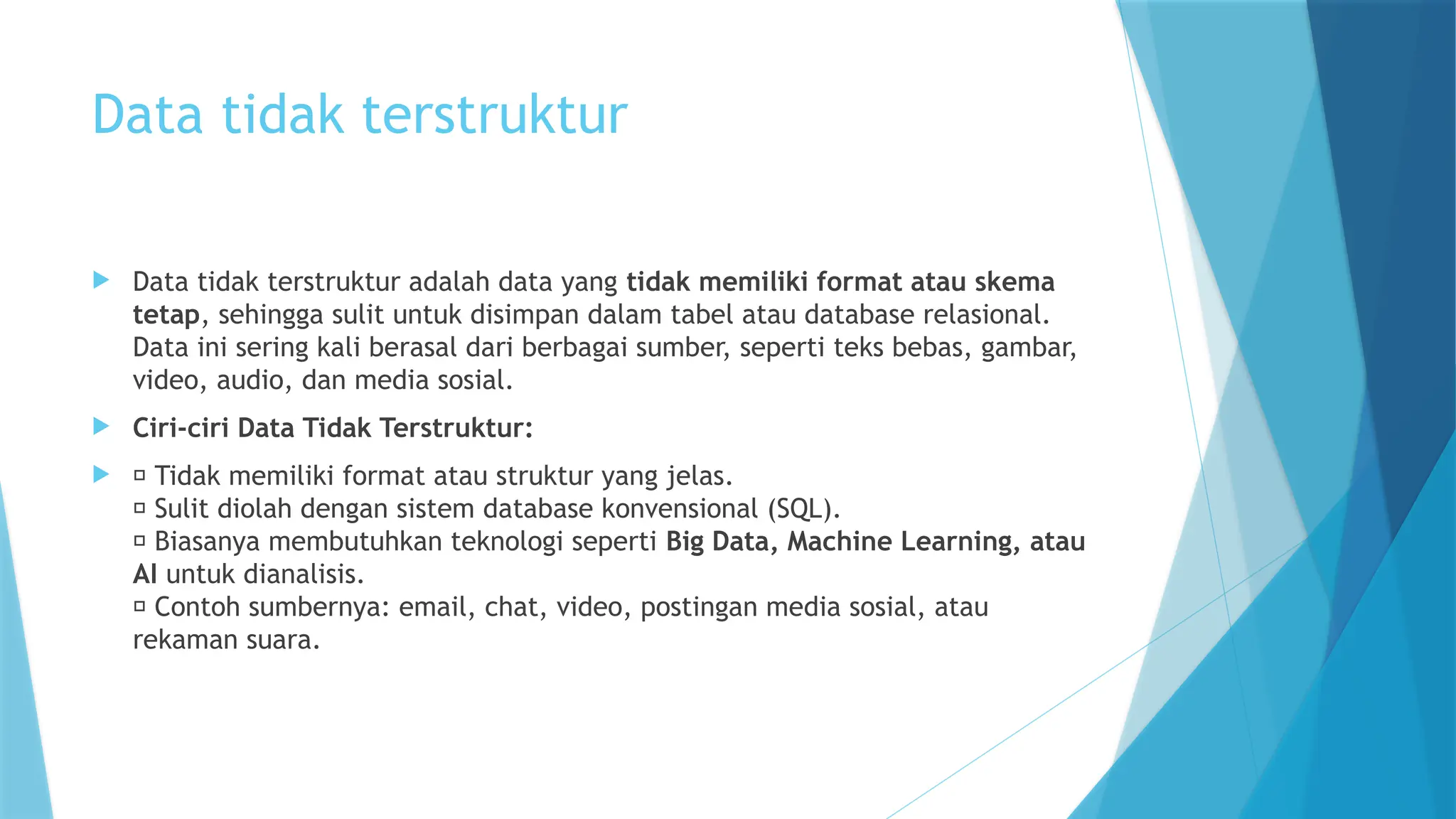 Data tidak terstruktur

Data tidak terstruktur adalah data yang tidak memiliki format atau skema tetap, sehingga sulit untuk disimpan dalam tabel atau database relasional. Data ini sering kali berasal dari berbagai sumber, seperti teks bebas, gambar, video, audio, dan media sosial.

Ciri-ciri Data Tidak Terstruktur:

▫ Tidak memiliki format atau struktur yang jelas.
▫ Sulit diolah dengan sistem database konvensional (SQL).
▫ Biasanya membutuhkan teknologi seperti Big Data, Machine Learning, atau AI untuk dianalisis.
▫ Contoh sumbernya: email, chat, video, postingan media sosial, atau rekaman suara.